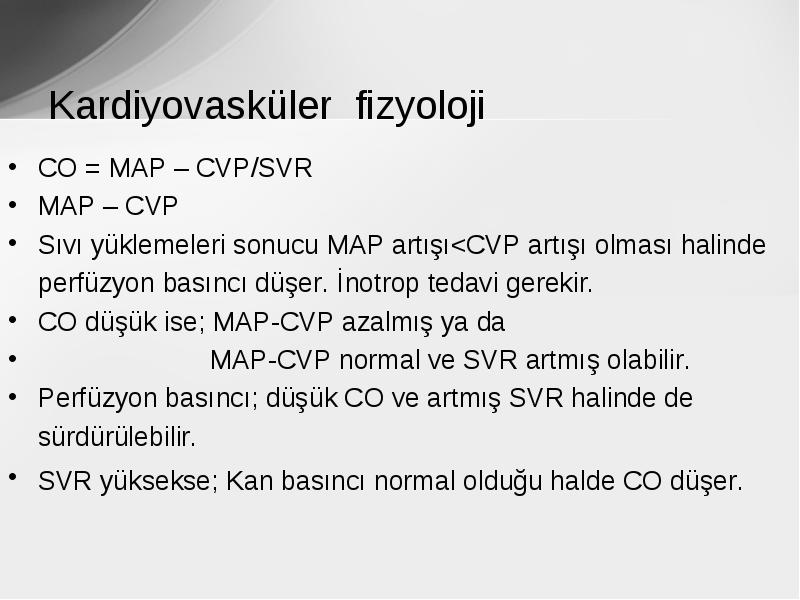 Kardiyovasküler fizyoloji

• CO = MAP – CVP/SVR
• MAP – CVP
• Sıvı yüklemeleri sonucu MAP artışı<CVP artışı olması halinde perfüzyon basıncı düşer. İnotrop tedavi gerekir.
• CO düşük ise; MAP-CVP azalmış ya da
• MAP-CVP normal ve SVR artmış olabilir.
• Perfüzyon basıncı; düşük CO ve artmış SVR halinde de sürdürülebilir.
• SVR yüksekse; Kan basıncı normal olduğu halde CO düşer.